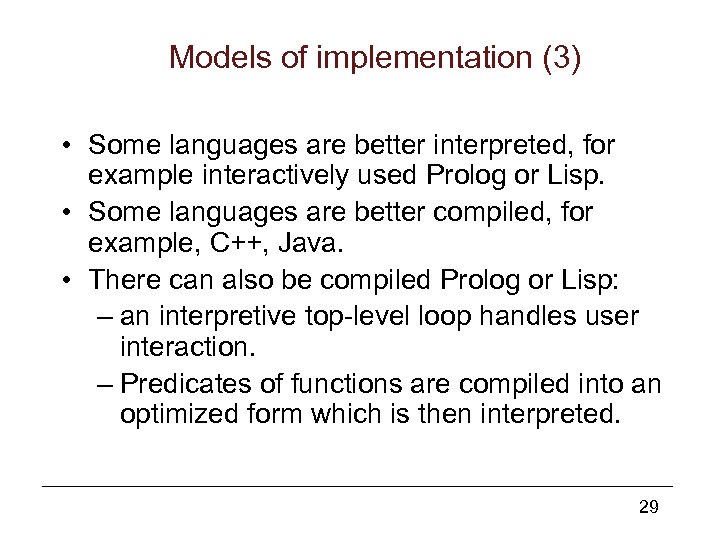 Models of implementation (3)

• Some languages are better interpreted, for example interactively used Prolog or Lisp.

• Some languages are better compiled, for example, C++, Java.

• There can also be compiled Prolog or Lisp:

– an interpretive top-level loop handles user interaction.

– Predicates of functions are compiled into an optimized form which is then interpreted.

29